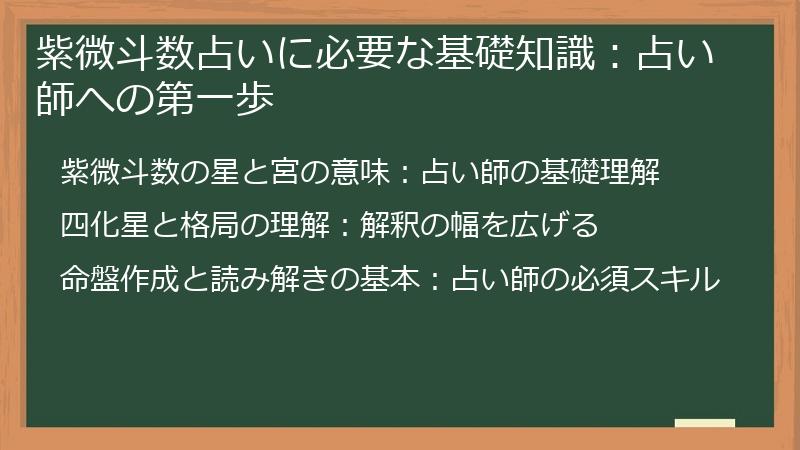 紫微斗数占いに必要な基礎知識：占い師への第一歩

紫微斗数の星と宮の意味：占い師の基礎理解

四化星と格局の理解：解釈の幅を広げる

命盤作成と読み解きの基本：占い師の必須スキル